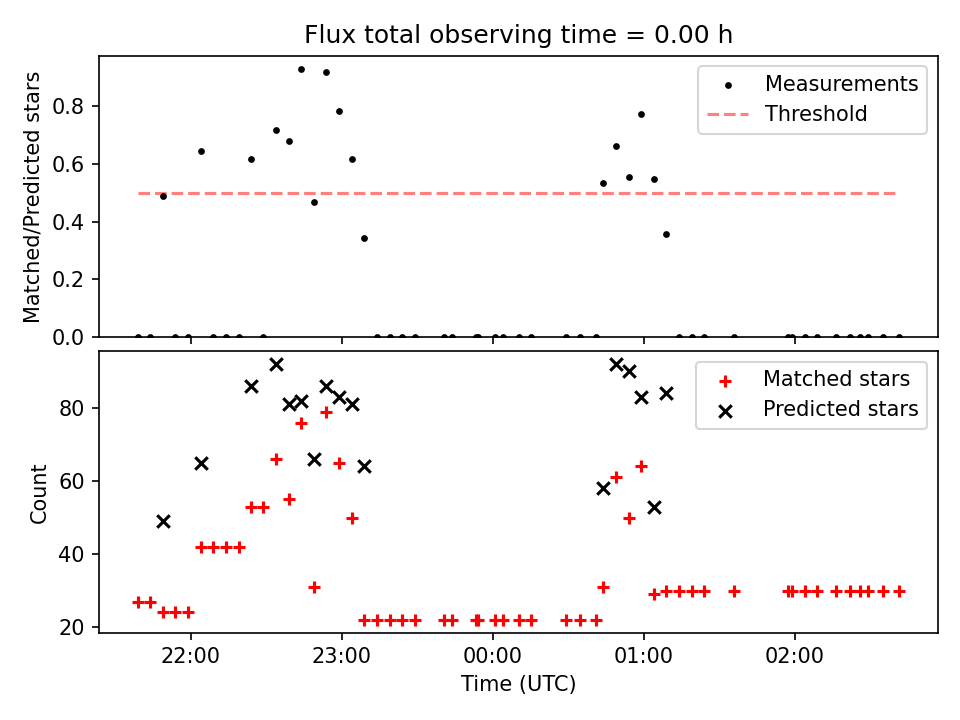 Flux total observing time = 0.00 h

Matched/Predicted stars

0.0
0.2
0.4
0.6
0.8

Measurements
Threshold

Count

20
40
60
80

Matched stars
Predicted stars

22:00
23:00
00:00
01:00
02:00

Time (UTC)